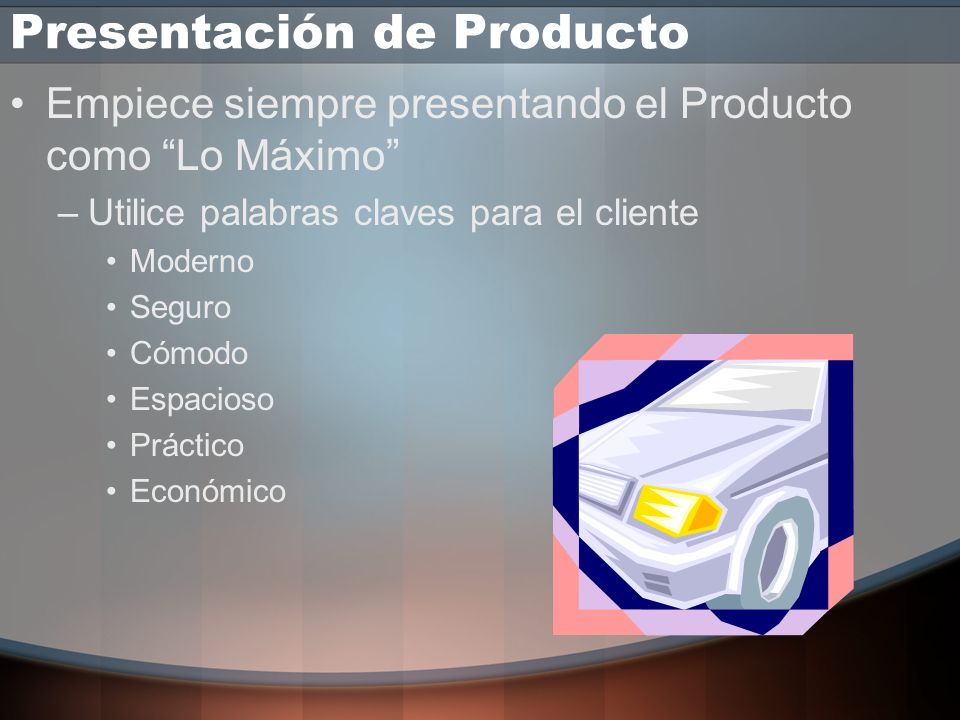 Presentación de Producto

• Empiece siempre presentando el Producto como “Lo Máximo”

– Utilice palabras claves para el cliente

• Moderno
• Seguro
• Cómodo
• Espacioso
• Práctico
• Económico